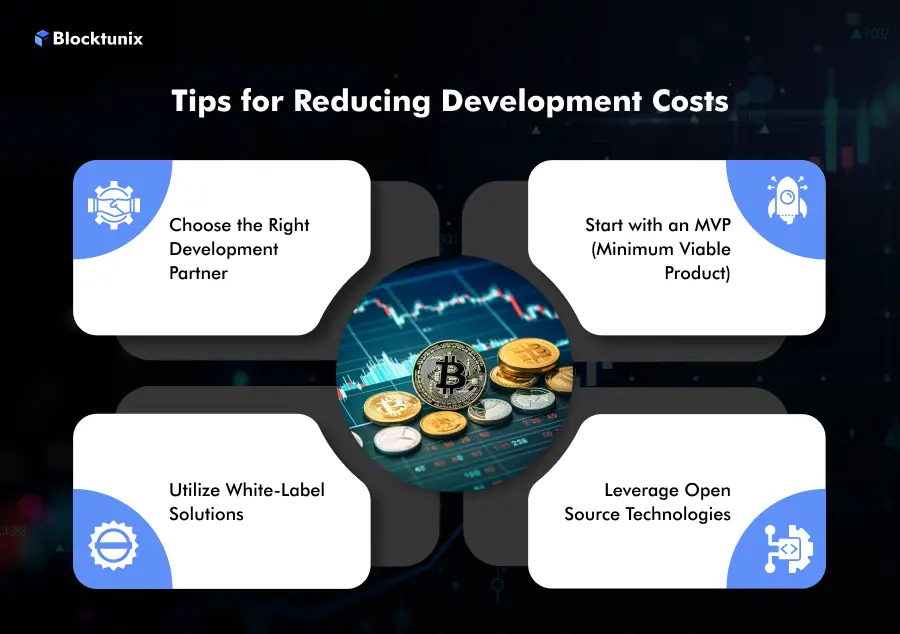 Blocktunix

Tips for Reducing Development Costs

Choose the Right Development Partner

Start with an MVP (Minimum Viable Product)

Utilize White-Label Solutions

Leverage Open Source Technologies